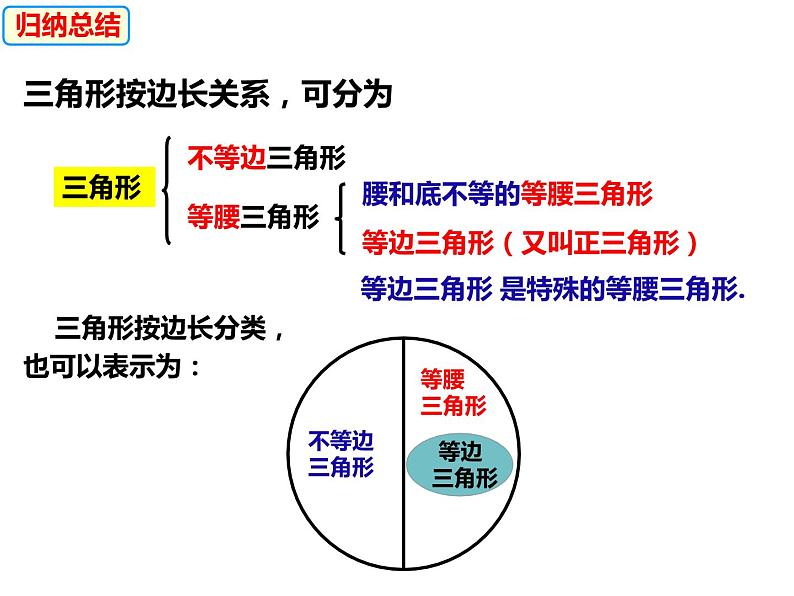 归纳总结

三角形按边长关系，可分为

三角形

不等边三角形

等腰三角形

腰和底不等的等腰三角形

等边三角形（又叫正三角形）

等边三角形 是特殊的等腰三角形.

三角形按边长分类，也可以表示为：

不等边三角形

等腰三角形

等边三角形